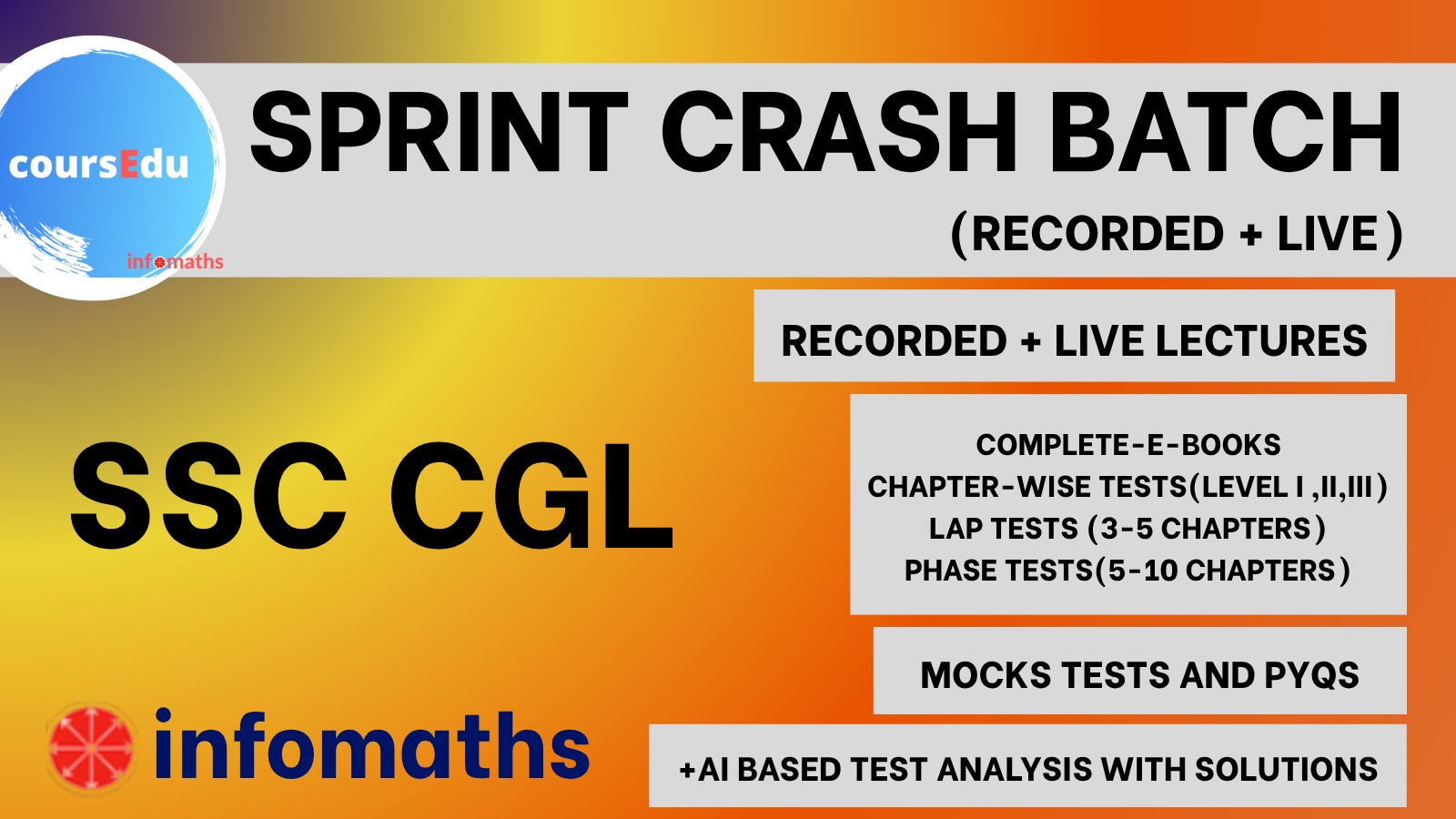 coursEdu
infomaths

SPRINT CRASH BATCH
(RECORDED + LIVE)

RECORDED + LIVE LECTURES

SSC CGL

COMPLETE-E-BOOKS
CHAPTER-WISE TESTS(LEVEL I ,II,III)
LAP TESTS (3-5 CHAPTERS)
PHASE TESTS(5-10 CHAPTERS)

MOCKS TESTS AND PYQS

infomaths

+AI BASED TEST ANALYSIS WITH SOLUTIONS